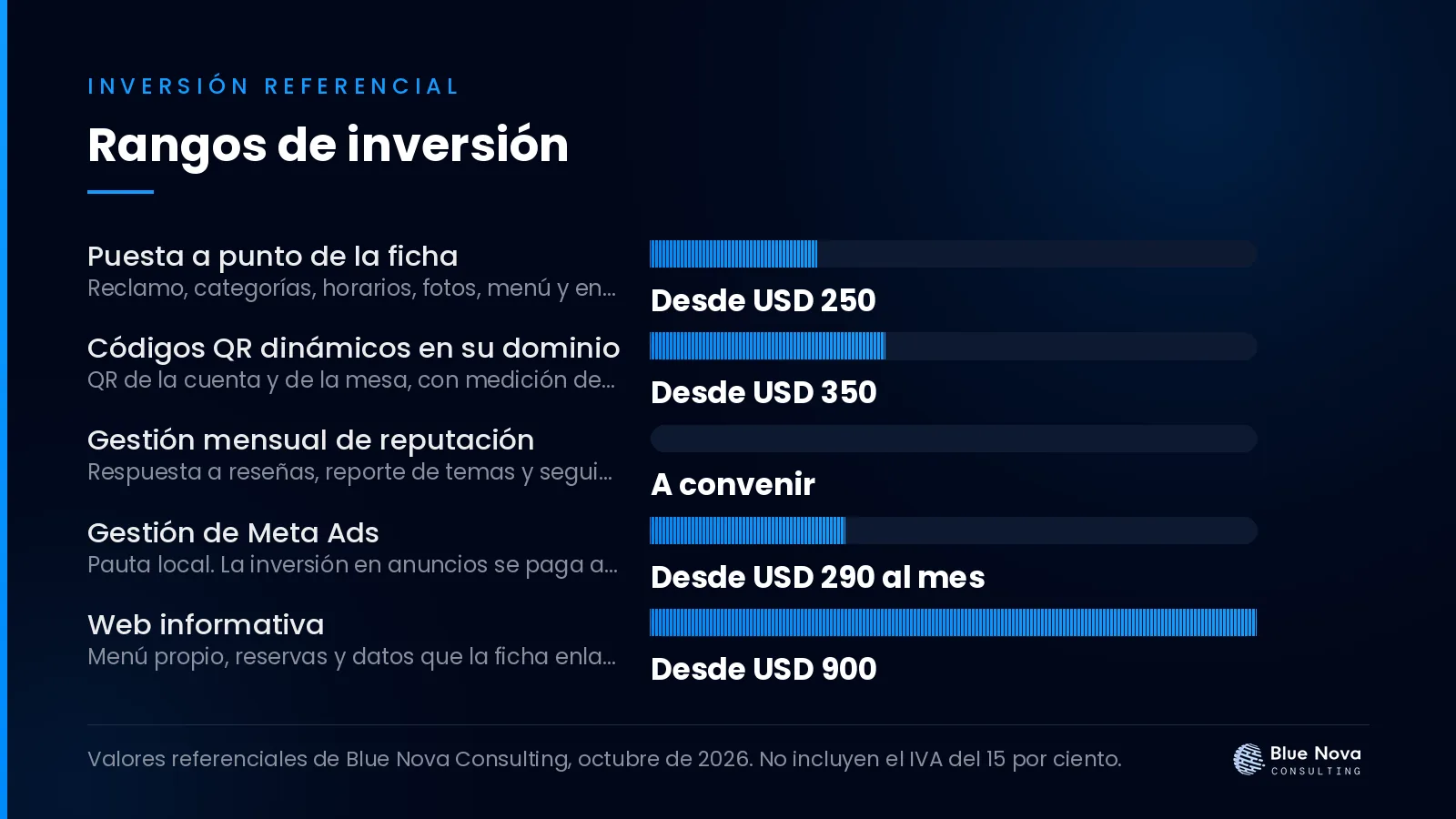 INVERSIÓN REFERENCIAL

Rangos de inversión

Puesta a punto de la ficha
Reclamo, categorías, horarios, fotos, menú y en...

Desde USD 250

Códigos QR dinámicos en su dominio
QR de la cuenta y de la mesa, con medición de...

Desde USD 350

Gestión mensual de reputación
Respuesta a reseñas, reporte de temas y segui...

A convenir

Gestión de Meta Ads
Pauta local. La inversión en anuncios se paga a...

Desde USD 290 al mes

Web informativa
Menú propio, reservas y datos que la ficha enla...

Desde USD 900

Valores referenciales de Blue Nova Consulting, octubre de 2026. No incluyen el IVA del 15 por ciento.

Blue Nova
CONSULTING